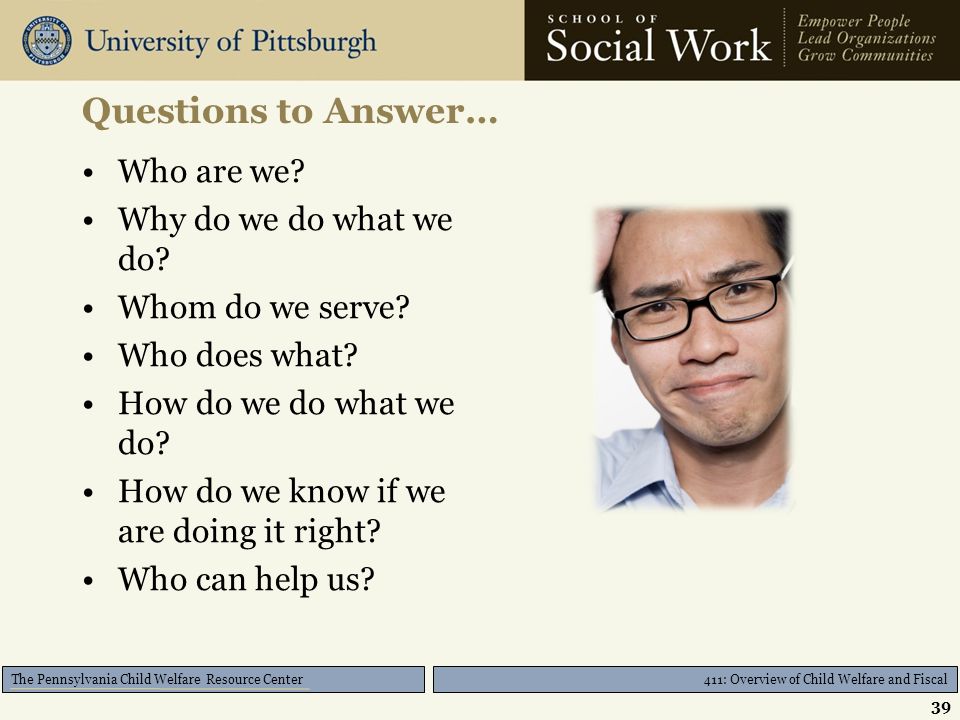 University of Pittsburgh

SCHOOL OF
Social Work

Empower People
Lead Organizations
Grow Communities

Questions to Answer…

• Who are we?
• Why do we do what we do?
• Whom do we serve?
• Who does what?
• How do we do what we do?
• How do we know if we are doing it right?
• Who can help us?

The Pennsylvania Child Welfare Resource Center

411: Overview of Child Welfare and Fiscal

39